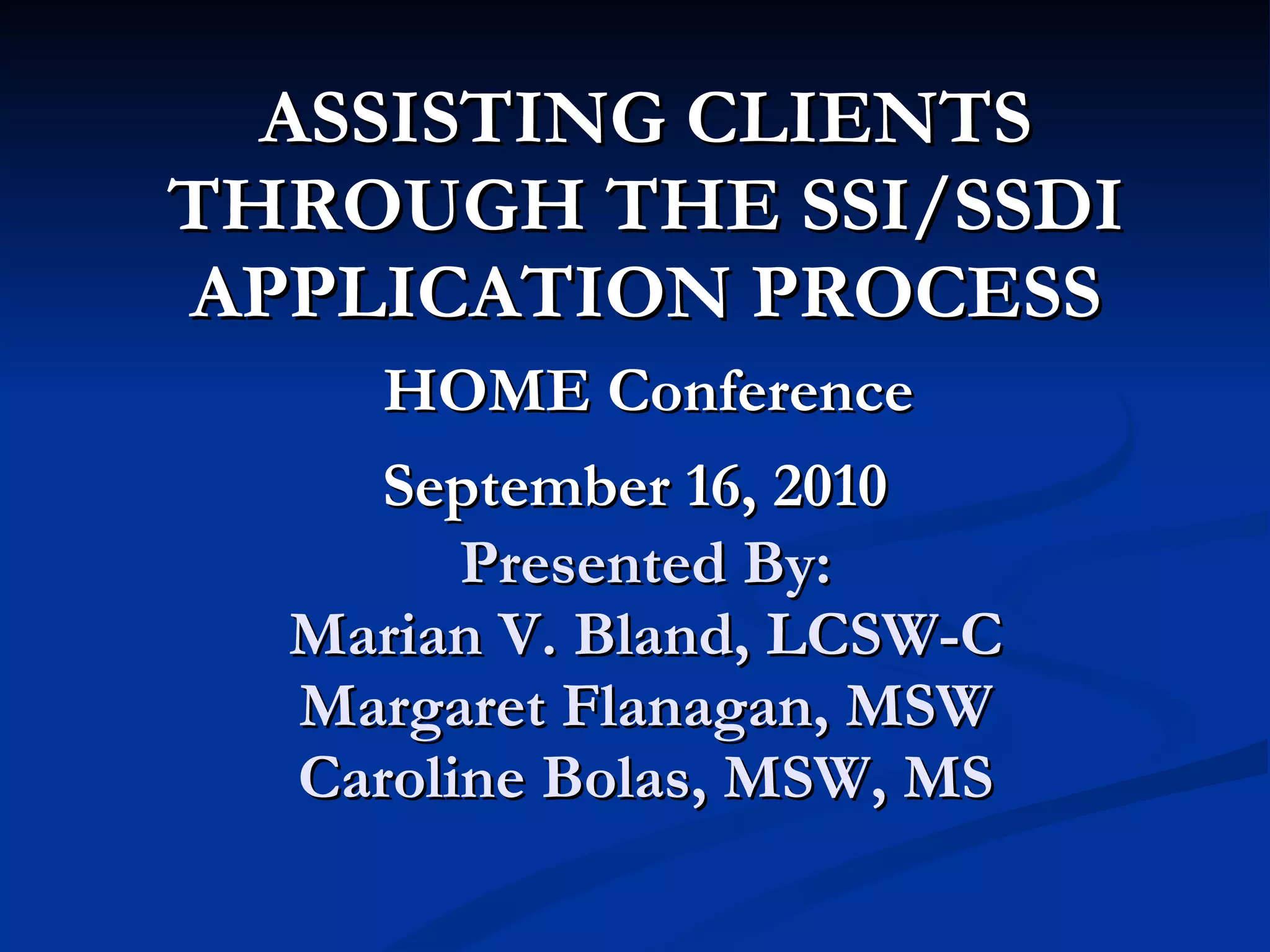 ASSISTING CLIENTS THROUGH THE SSI/SSDI APPLICATION PROCESS

HOME Conference

September 16, 2010

Presented By:
Marian V. Bland, LCSW-C
Margaret Flanagan, MSW
Caroline Bolas, MSW, MS